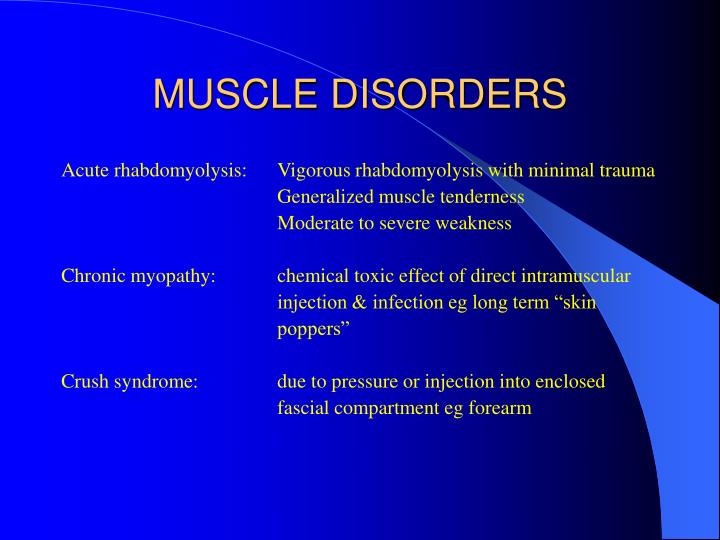 MUSCLE DISORDERS

Acute rhabdomyolysis: Vigorous rhabdomyolysis with minimal trauma
Generalized muscle tenderness
Moderate to severe weakness

Chronic myopathy: chemical toxic effect of direct intramuscular injection & infection eg long term “skin poppers”

Crush syndrome: due to pressure or injection into enclosed fascial compartment eg forearm